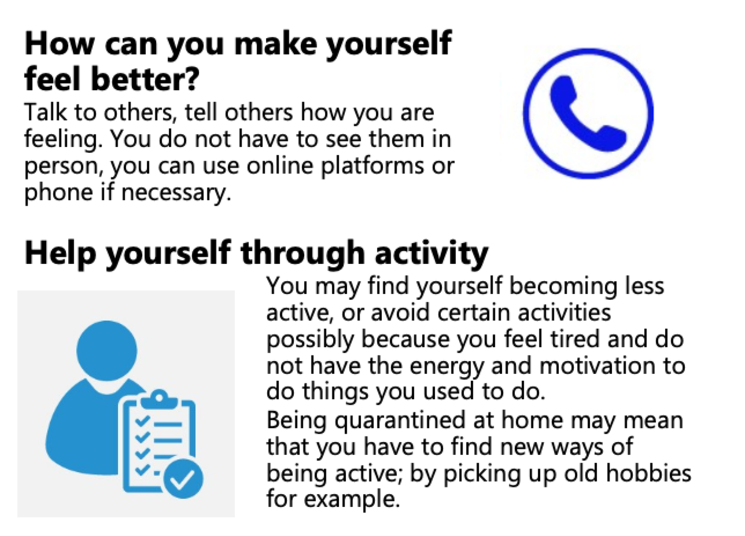 How can you make yourself feel better?

Talk to others, tell others how you are feeling. You do not have to see them in person, you can use online platforms or phone if necessary.

Help yourself through activity

You may find yourself becoming less active, or avoid certain activities possibly because you feel tired and do not have the energy and motivation to do things you used to do.

Being quarantined at home may mean that you have to find new ways of being active; by picking up old hobbies for example.